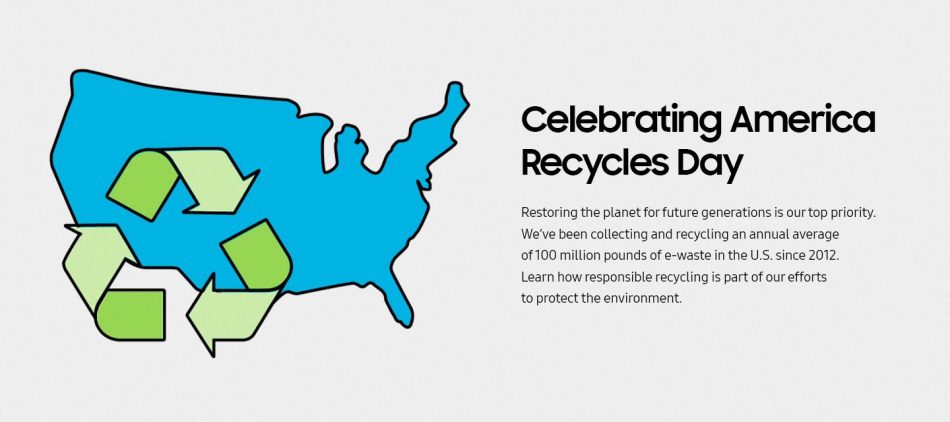 Celebrating America Recycles Day

Restoring the planet for future generations is our top priority. We've been collecting and recycling an annual average of 100 million pounds of e-waste in the U.S. since 2012. Learn how responsible recycling is part of our efforts to protect the environment.